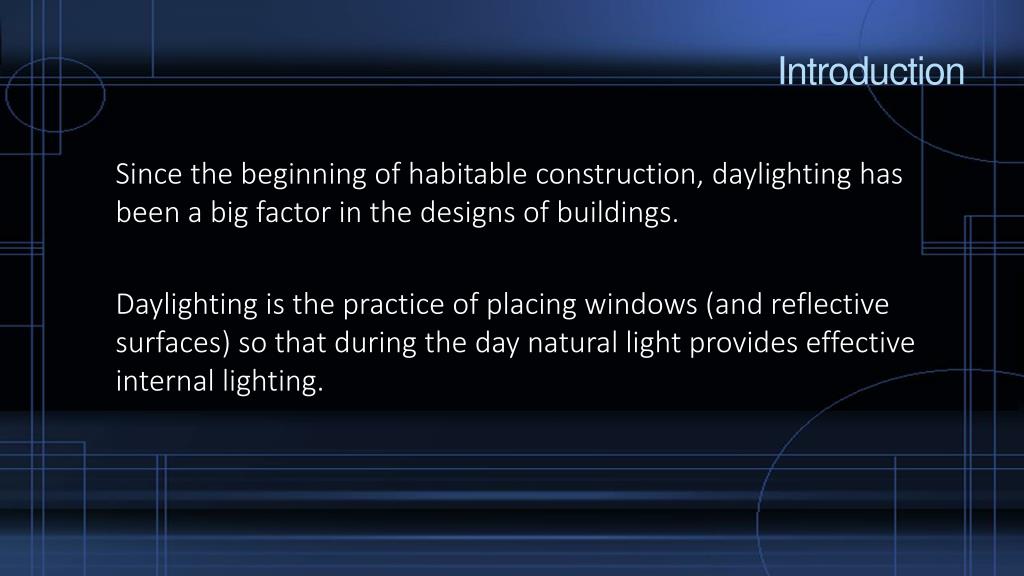 Introduction

Since the beginning of habitable construction, daylighting has been a big factor in the designs of buildings.

Daylighting is the practice of placing windows (and reflective surfaces) so that during the day natural light provides effective internal lighting.